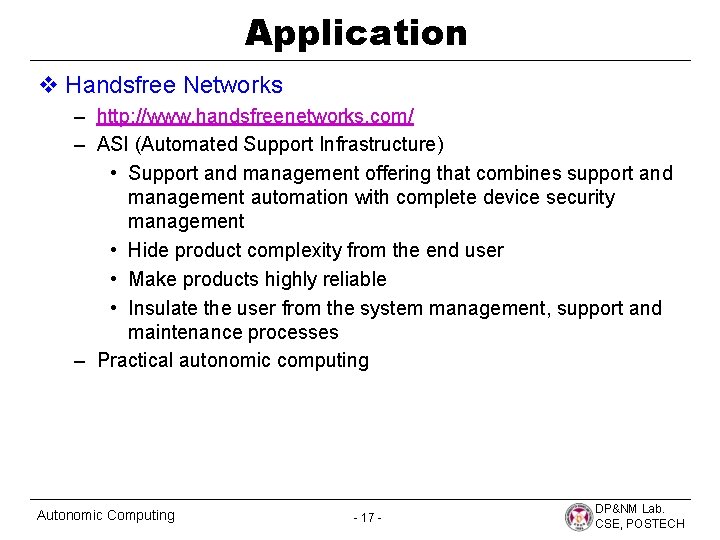 Application

❖ Handsfree Networks

– http://www.handsfreenetworks.com/

– ASI (Automated Support Infrastructure)

• Support and management offering that combines support and management automation with complete device security management

• Hide product complexity from the end user

• Make products highly reliable

• Insulate the user from the system management, support and maintenance processes

– Practical autonomic computing

Autonomic Computing

- 17 -

DP&NM Lab.
CSE, POSTECH